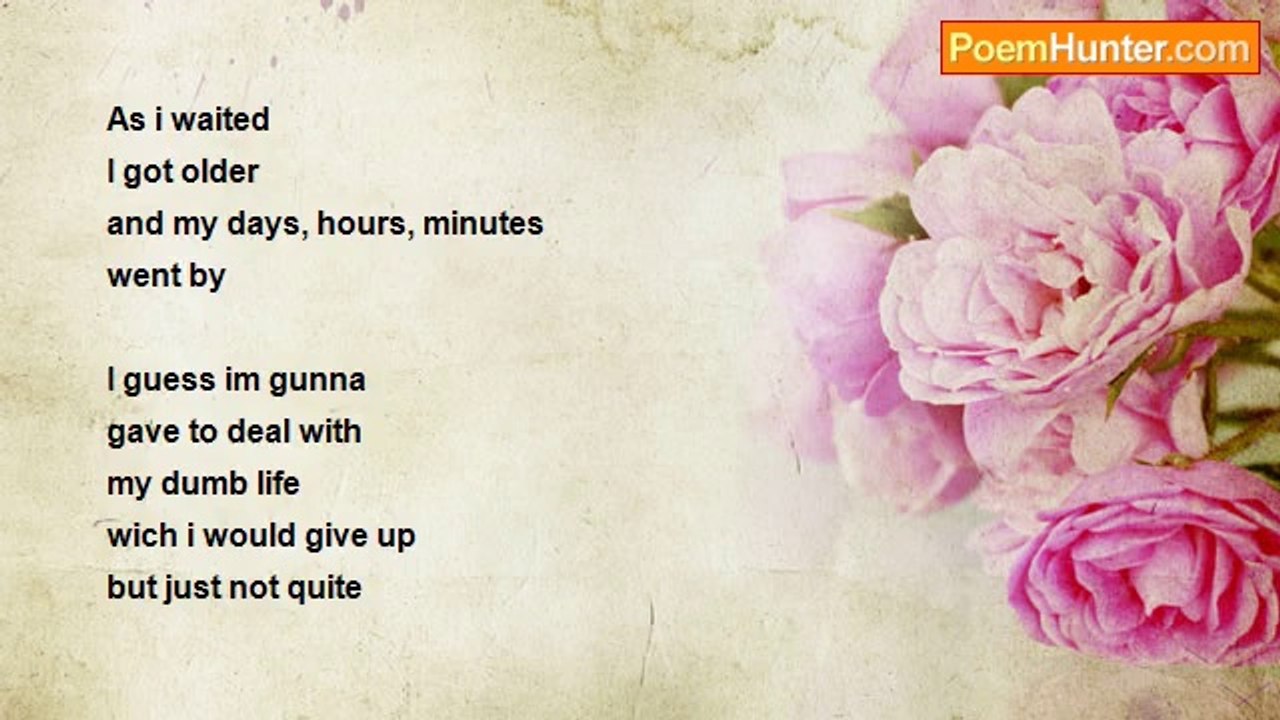 PoemHunter.com

As i waited
I got older
and my days, hours, minutes
went by

I guess im gunna
gave to deal with
my dumb life
wich i would give up
but just not quite